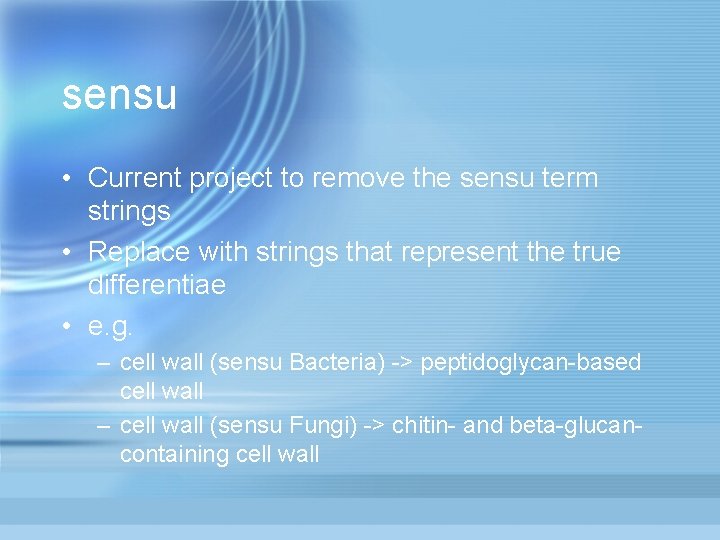 sensu

• Current project to remove the sensu term strings
• Replace with strings that represent the true differentiae
• e.g.
– cell wall (sensu Bacteria) -> peptidoglycan-based cell wall
– cell wall (sensu Fungi) -> chitin- and beta-glucan-containing cell wall